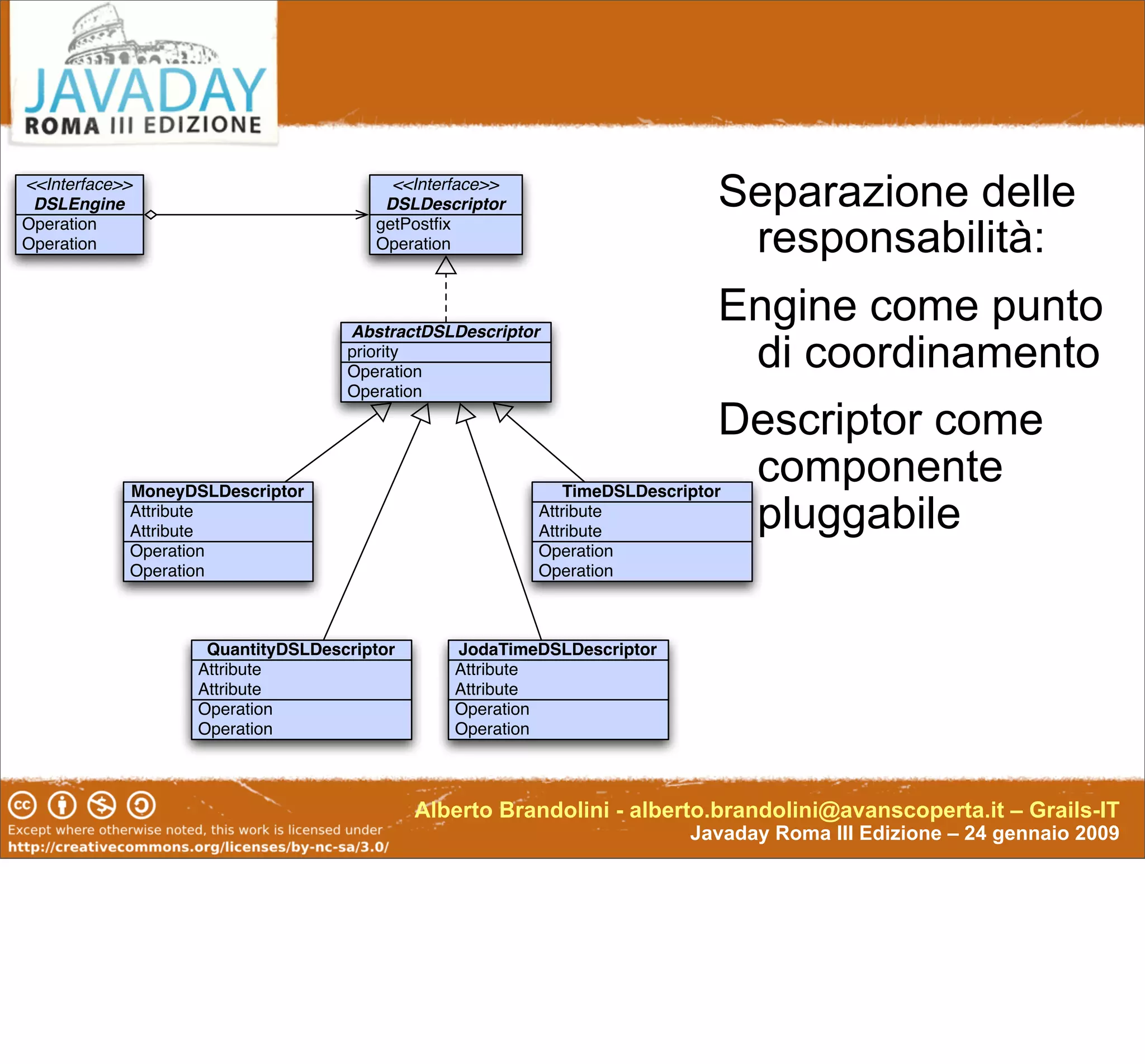 JAVADAY
ROMA III EDIZIONE

<<Interface>>
DSLEngine
Operation
Operation

<<Interface>>
DSLDescriptor
getPostfix
Operation

AbstractDSLDescriptor
priority
Operation
Operation

MoneyDSLDescriptor
Attribute
Attribute
Operation
Operation

TimeDSLDescriptor
Attribute
Attribute
Operation
Operation

QuantityDSLDescriptor
Attribute
Attribute
Operation
Operation

JodaTimeDSLDescriptor
Attribute
Attribute
Operation
Operation

Separazione delle responsabilità:

Engine come punto di coordinamento

Descriptor come componente pluggabile

Except where otherwise noted, this work is licensed under
http://creativecommons.org/licenses/by-nc-sa/3.0/

Alberto Brandolini - alberto.brandolini@avanscoperta.it – Grails-IT
Javaday Roma III Edizione – 24 gennaio 2009